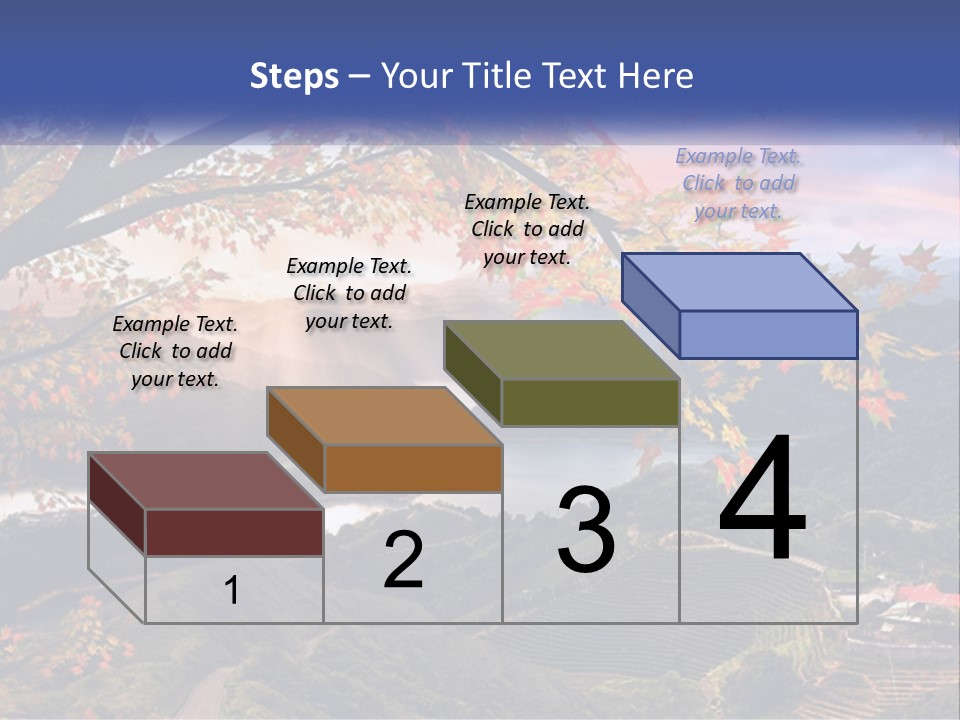 Steps – Your Title Text Here

Example Text. Click to add your text.

Example Text. Click to add your text.

Example Text. Click to add your text.

Example Text. Click to add your text.

1

2

3

4